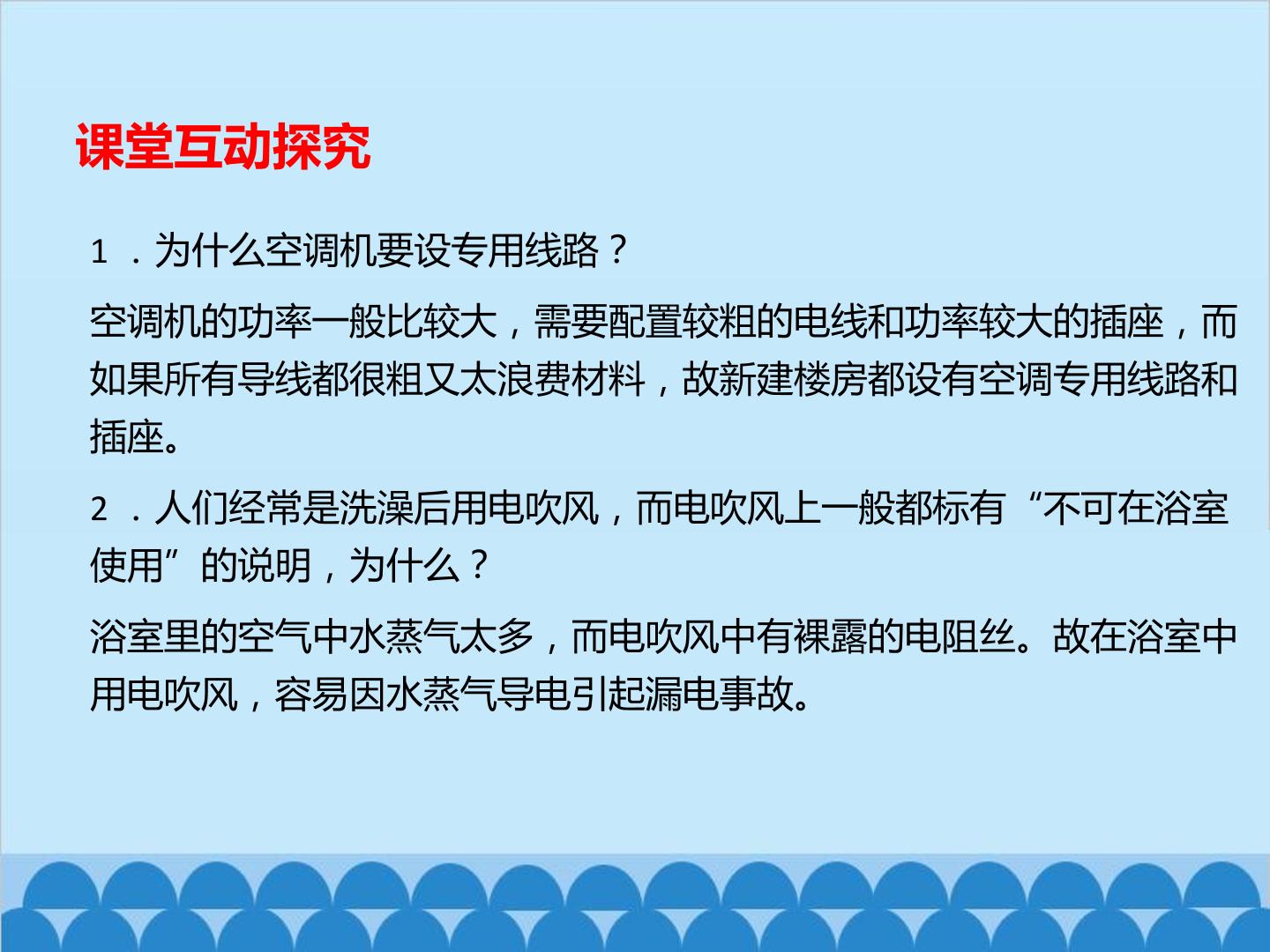 课堂互动探究

1.为什么空调机要设专用线路？

空调机的功率一般比较大，需要配置较粗的电线和功率较大的插座，而如果所有导线都很粗又太浪费材料，故新建楼房都设有空调专用线路和插座。

2.人们经常是洗澡后用电吹风，而电吹风上一般都标有“不可在浴室使用”的说明，为什么？

浴室里的空气中水蒸气太多，而电吹风中有裸露的电阻丝。故在浴室中用电吹风，容易因水蒸气导电引起漏电事故。